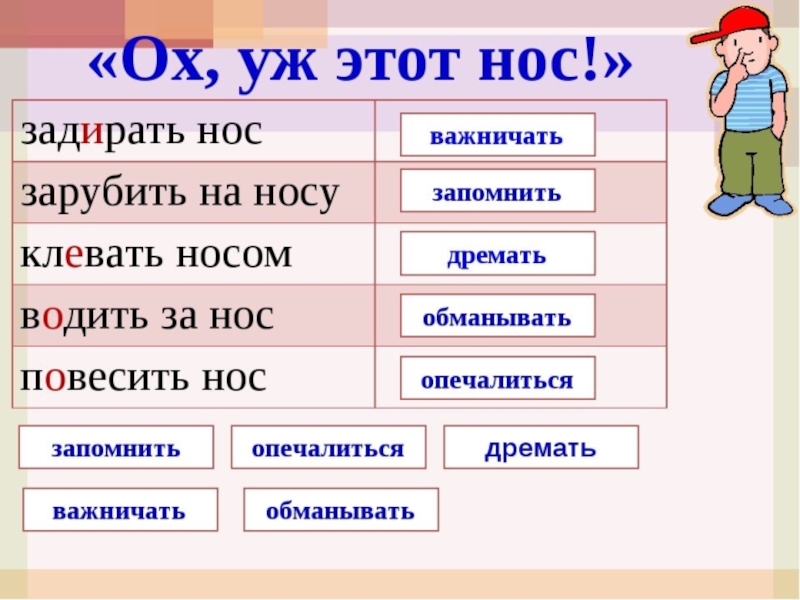 «Ох, уж этот нос!»

| | |
|---|---|
| задирать нос | важничать |
| зарубить на носу | запомнить |
| клевать носом | дремать |
| водить за нос | обманывать |
| повесить нос | опечалиться |

запомнить
опечалиться
дремать
важничать
обманывать